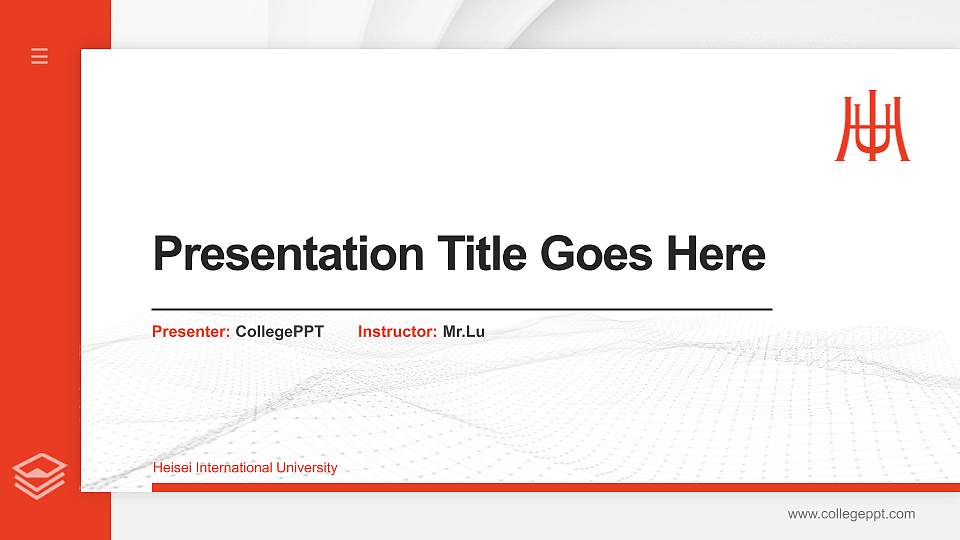 Presentation Title Goes Here

Presenter: CollegePPT Instructor: Mr.Lu

Heisei International University

www.collegeppt.com